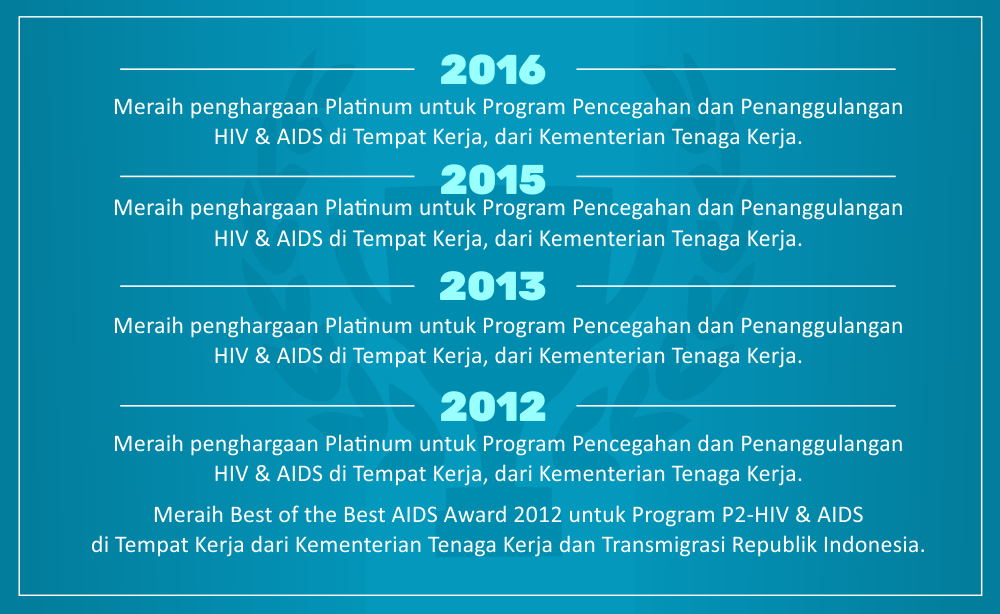 2016

Meraih penghargaan Platinum untuk Program Pencegahan dan Penanggulangan HIV & AIDS di Tempat Kerja, dari Kementerian Tenaga Kerja.

2015

Meraih penghargaan Platinum untuk Program Pencegahan dan Penanggulangan HIV & AIDS di Tempat Kerja, dari Kementerian Tenaga Kerja.

2013

Meraih penghargaan Platinum untuk Program Pencegahan dan Penanggulangan HIV & AIDS di Tempat Kerja, dari Kementerian Tenaga Kerja.

2012

Meraih penghargaan Platinum untuk Program Pencegahan dan Penanggulangan HIV & AIDS di Tempat Kerja, dari Kementerian Tenaga Kerja.

Meraih Best of the Best AIDS Award 2012 untuk Program P2-HIV & AIDS di Tempat Kerja dari Kementerian Tenaga Kerja dan Transmigrasi Republik Indonesia.